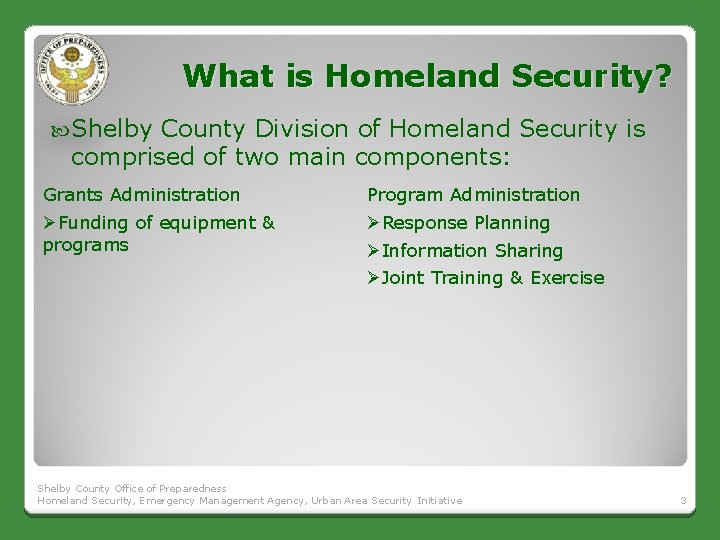 OFFICE OF PREPAREDNESS

What is Homeland Security?

Shelby County Division of Homeland Security is comprised of two main components:

Grants Administration

➢Funding of equipment & programs

Program Administration

➢Response Planning

➢Information Sharing

➢Joint Training & Exercise

Shelby County Office of Preparedness
Homeland Security, Emergency Management Agency, Urban Area Security Initiative

3